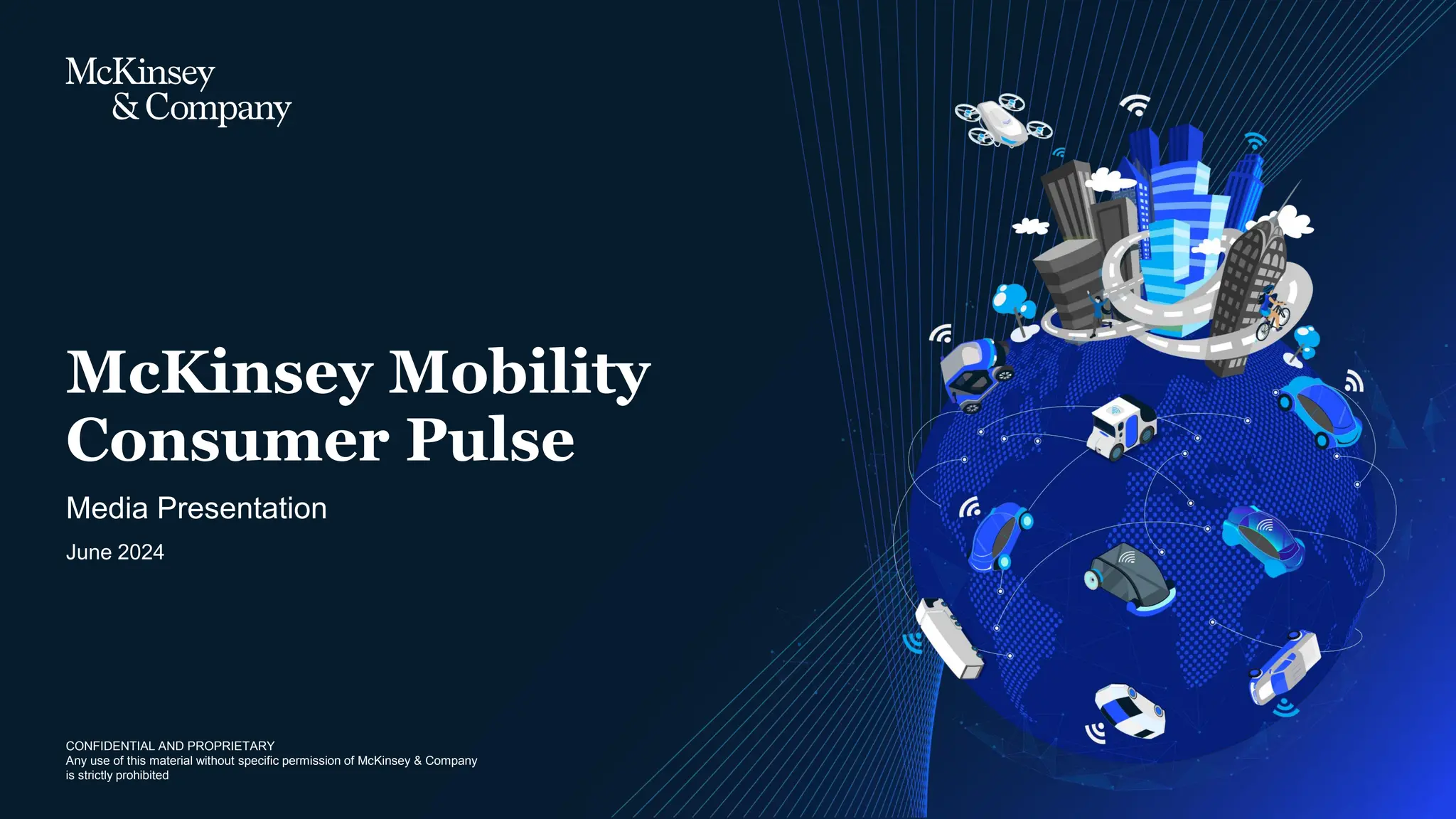 McKinsey & Company

McKinsey Mobility Consumer Pulse

Media Presentation

June 2024

CONFIDENTIAL AND PROPRIETARY
Any use of this material without specific permission of McKinsey & Company is strictly prohibited